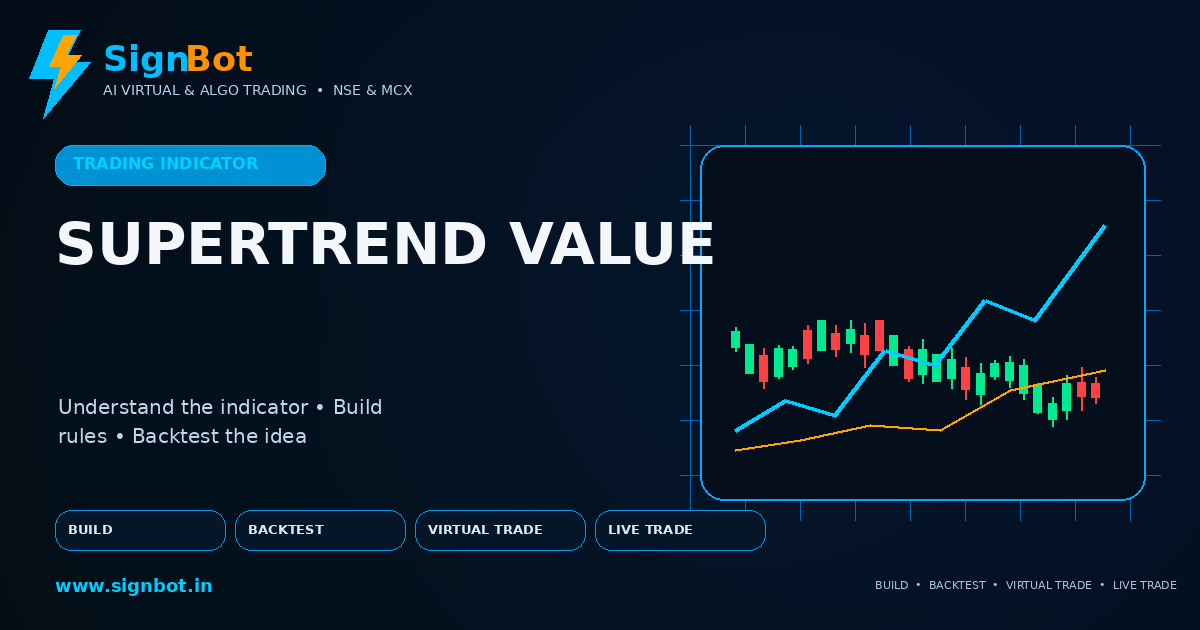 SignBot
AI VIRTUAL & ALGO TRADING • NSE & MCX

TRADING INDICATOR

SUPERTREND VALUE

Understand the indicator • Build rules • Backtest the idea

BUILD

BACKTEST

VIRTUAL TRADE

LIVE TRADE

www.signbot.in

BUILD • BACKTEST • VIRTUAL TRADE • LIVE TRADE